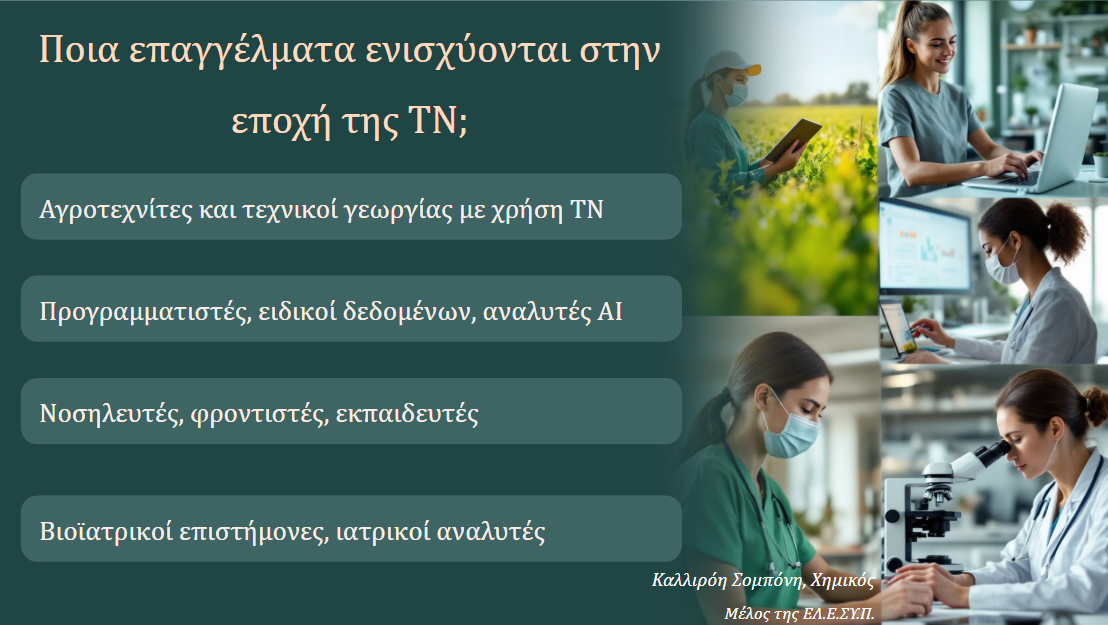 Ποια επαγγέλματα ενισχύονται στην εποχή της ΤΝ;

Αγροτεχνίτες και τεχνικοί γεωργίας με χρήση ΤΝ

Προγραμματιστές, ειδικοί δεδομένων, αναλυτές AI

Νοσηλευτές, φροντιστές, εκπαιδευτές

Βιοϊατρικοί επιστήμονες, ιατρικοί αναλυτές

Καλλιρόη Σομπόνη, Χημικός
Μέλος της ΕΛ.Ε.ΣΥ.Π.